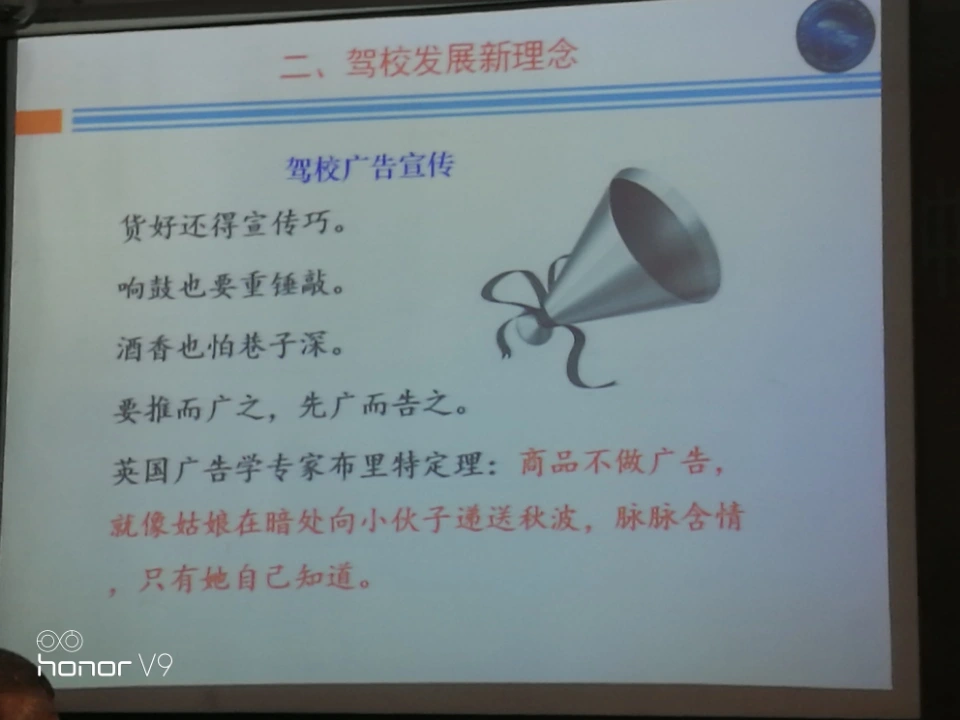 二、驾校发展新理念

驾校广告宣传

货好还得宣传巧。

响鼓也要重锤敲。

酒香也怕巷子深。

要推而广之，先广而告之。

英国广告学专家布里特定理：商品不做广告，就像姑娘在暗处向小伙子递送秋波，脉脉含情，只有她自己知道。

honor V9